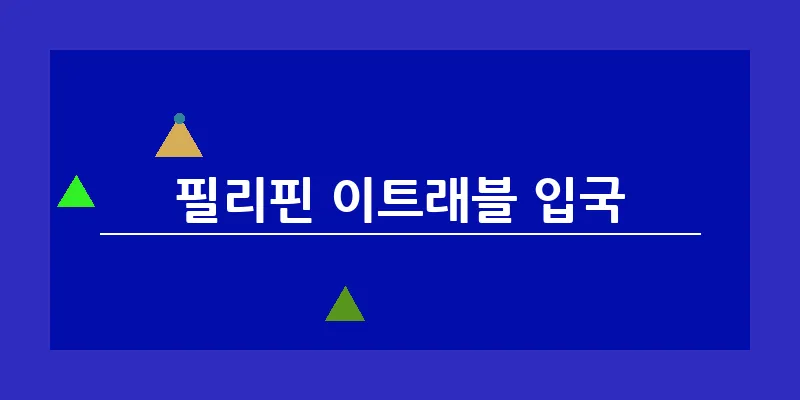 필리핀 이트래블 입국